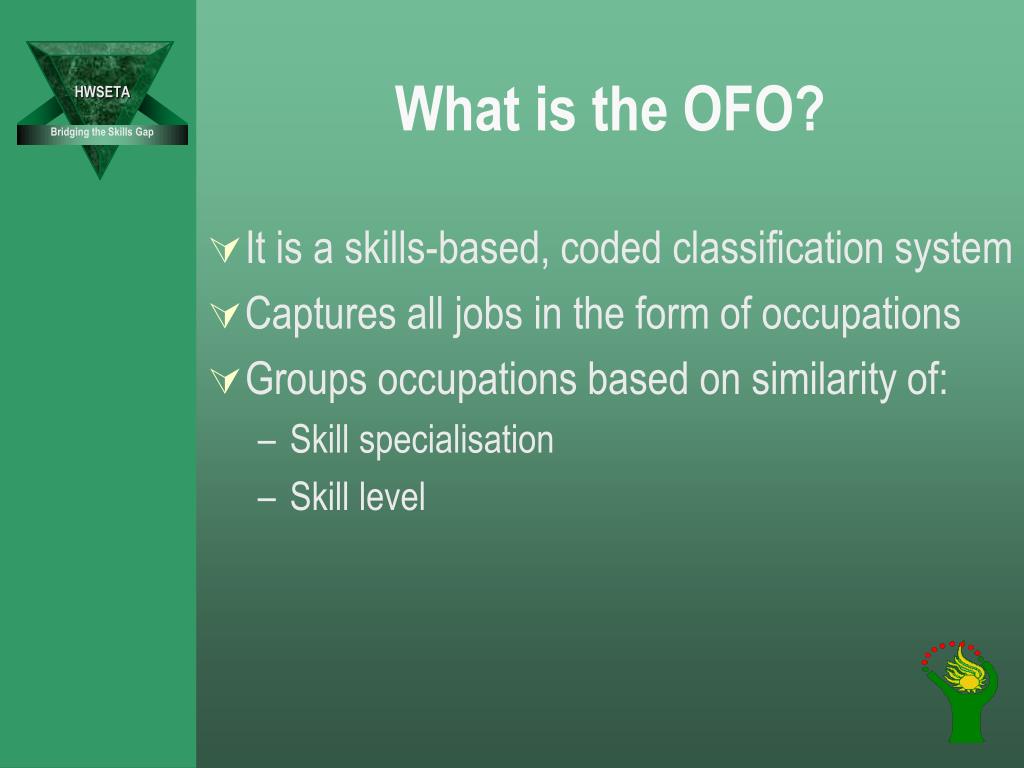 HWSETA
Bridging the Skills Gap

What is the OFO?

It is a skills-based, coded classification system

Captures all jobs in the form of occupations

Groups occupations based on similarity of:

– Skill specialisation

– Skill level